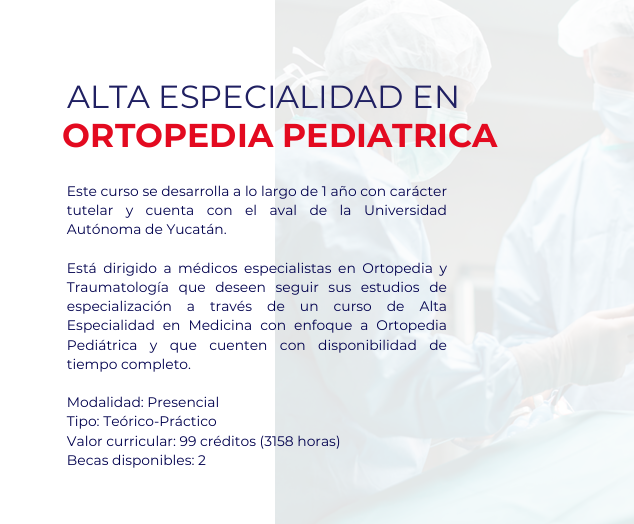 ALTA ESPECIALIDAD EN
ORTOPEDIA PEDIATRICA

Este curso se desarrolla a lo largo de 1 año con carácter tutelar y cuenta con el aval de la Universidad Autónoma de Yucatán.

Está dirigido a médicos especialistas en Ortopedia y Traumatología que deseen seguir sus estudios de especialización a través de un curso de Alta Especialidad en Medicina con enfoque a Ortopedia Pediátrica y que cuenten con disponibilidad de tiempo completo.

Modalidad: Presencial
Tipo: Teórico-Práctico
Valor curricular: 99 créditos (3158 horas)
Becas disponibles: 2